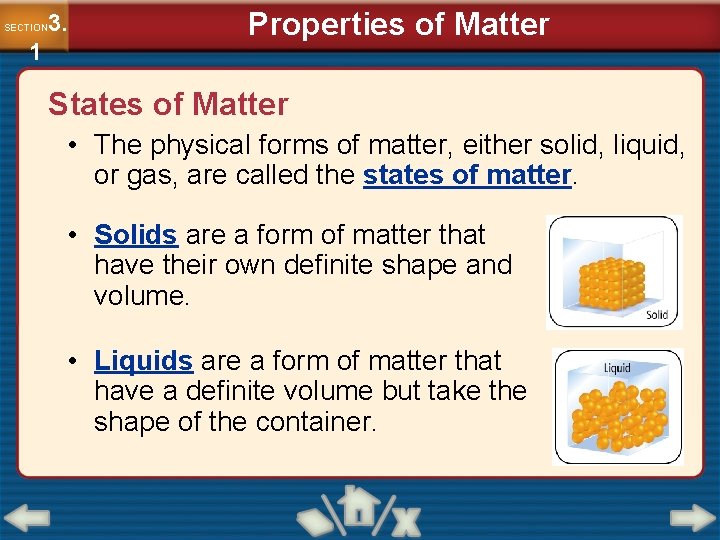 SECTION 3.1

Properties of Matter

States of Matter

• The physical forms of matter, either solid, liquid, or gas, are called the states of matter.

• Solids are a form of matter that have their own definite shape and volume.

Solid

• Liquids are a form of matter that have a definite volume but take the shape of the container.

Liquid